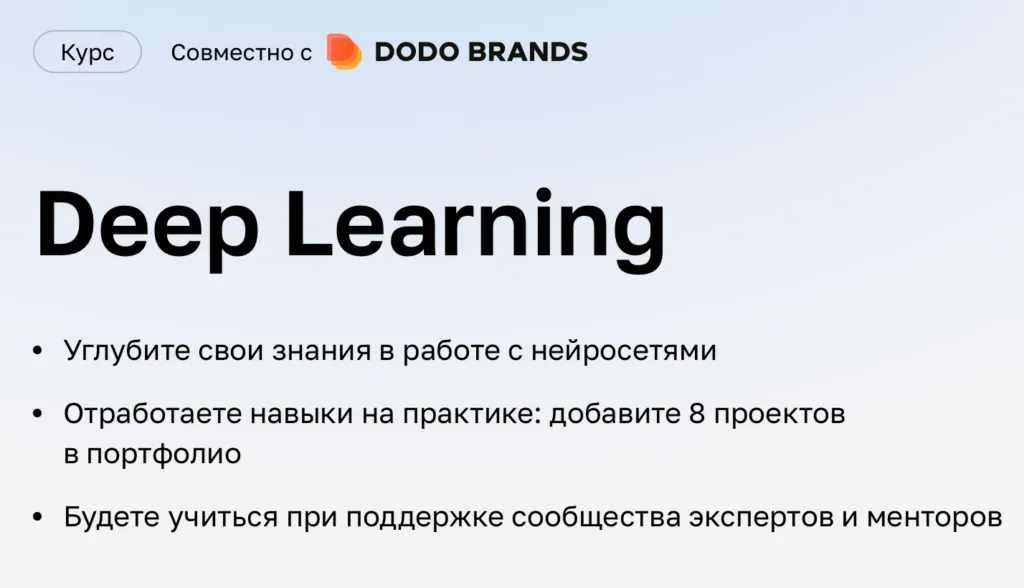 Курс Совместно с DODO BRANDS

Deep Learning

• Углубите свои знания в работе с нейросетями

• Отработаете навыки на практике: добавите 8 проектов в портфолио

• Будете учиться при поддержке сообщества экспертов и менторов